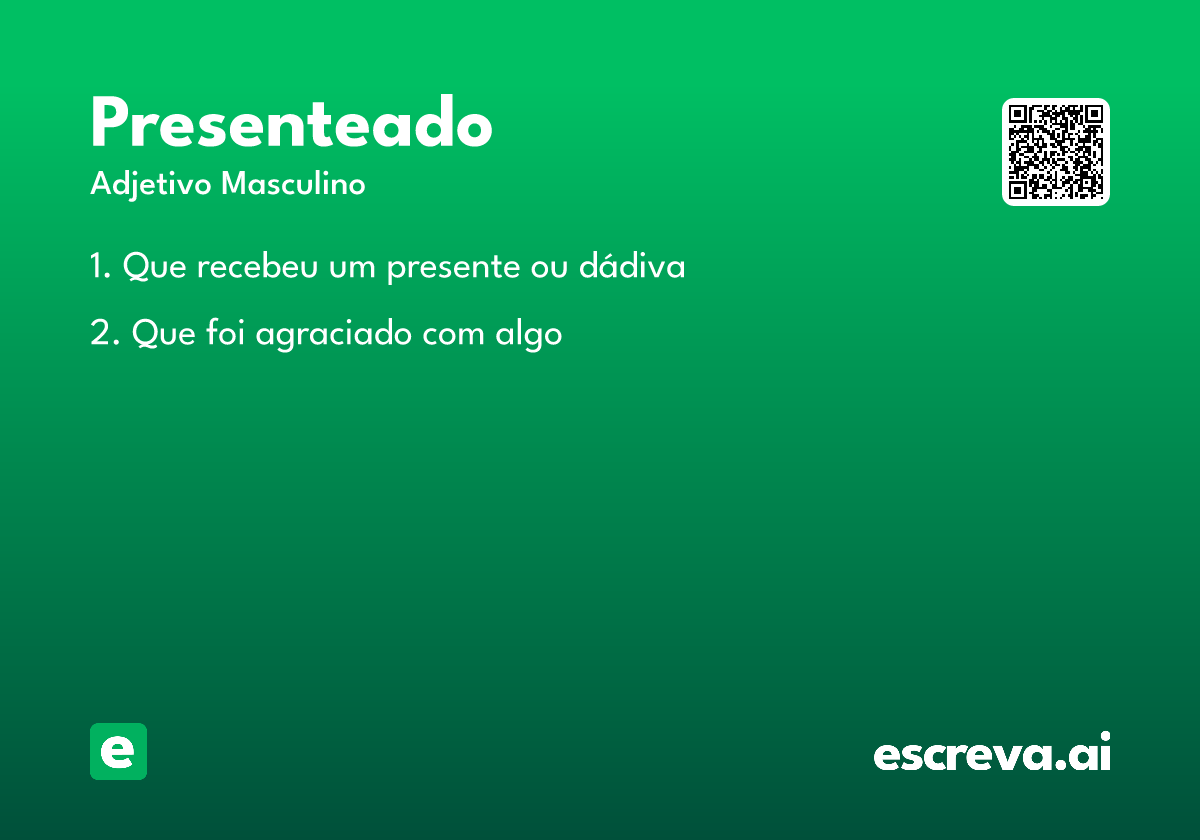 Presenteado
Adjetivo Masculino

1. Que recebeu um presente ou dádiva

2. Que foi agraciado com algo

e

escreva.ai